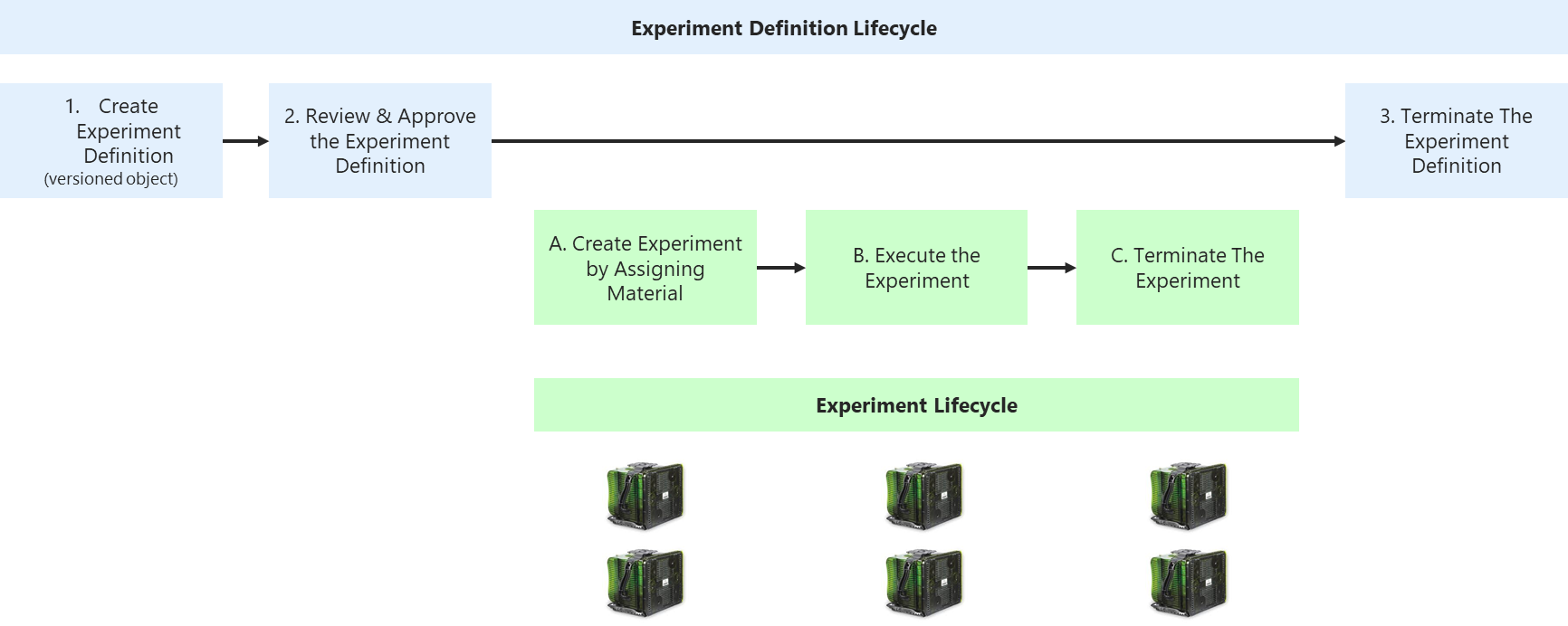 Experiment Definition Lifecycle

1. Create Experiment Definition (versioned object)

2. Review & Approve the Experiment Definition

3. Terminate The Experiment Definition

A. Create Experiment by Assigning Material

B. Execute the Experiment

C. Terminate The Experiment

Experiment Lifecycle